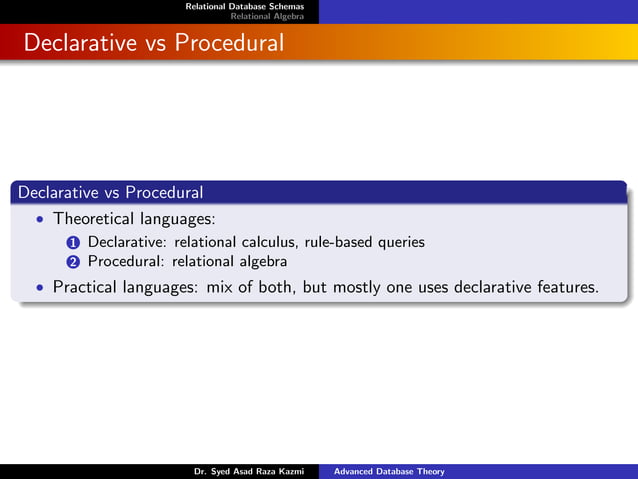 Relational Database Schemas
Relational Algebra

Declarative vs Procedural

Declarative vs Procedural

• Theoretical languages:
1 Declarative: relational calculus, rule-based queries
2 Procedural: relational algebra
• Practical languages: mix of both, but mostly one uses declarative features.

Dr. Syed Asad Raza Kazmi Advanced Database Theory